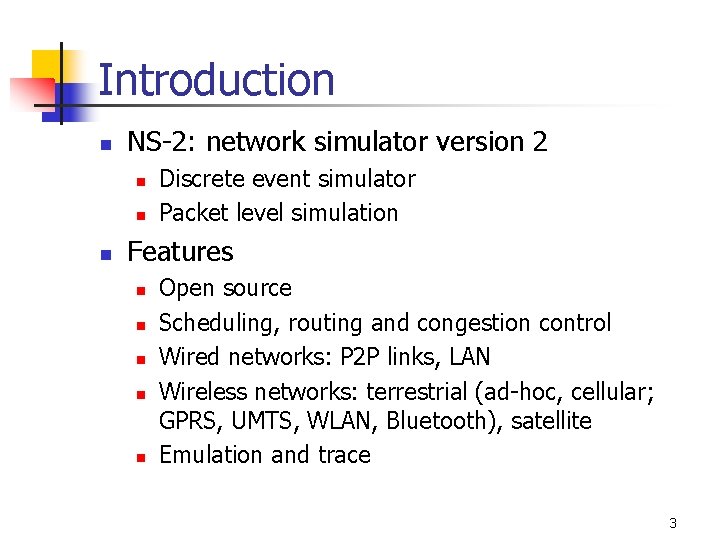 Introduction

- NS-2: network simulator version 2
  - Discrete event simulator
  - Packet level simulation
- Features
  - Open source
  - Scheduling, routing and congestion control
  - Wired networks: P2P links, LAN
  - Wireless networks: terrestrial (ad-hoc, cellular; GPRS, UMTS, WLAN, Bluetooth), satellite
  - Emulation and trace

3